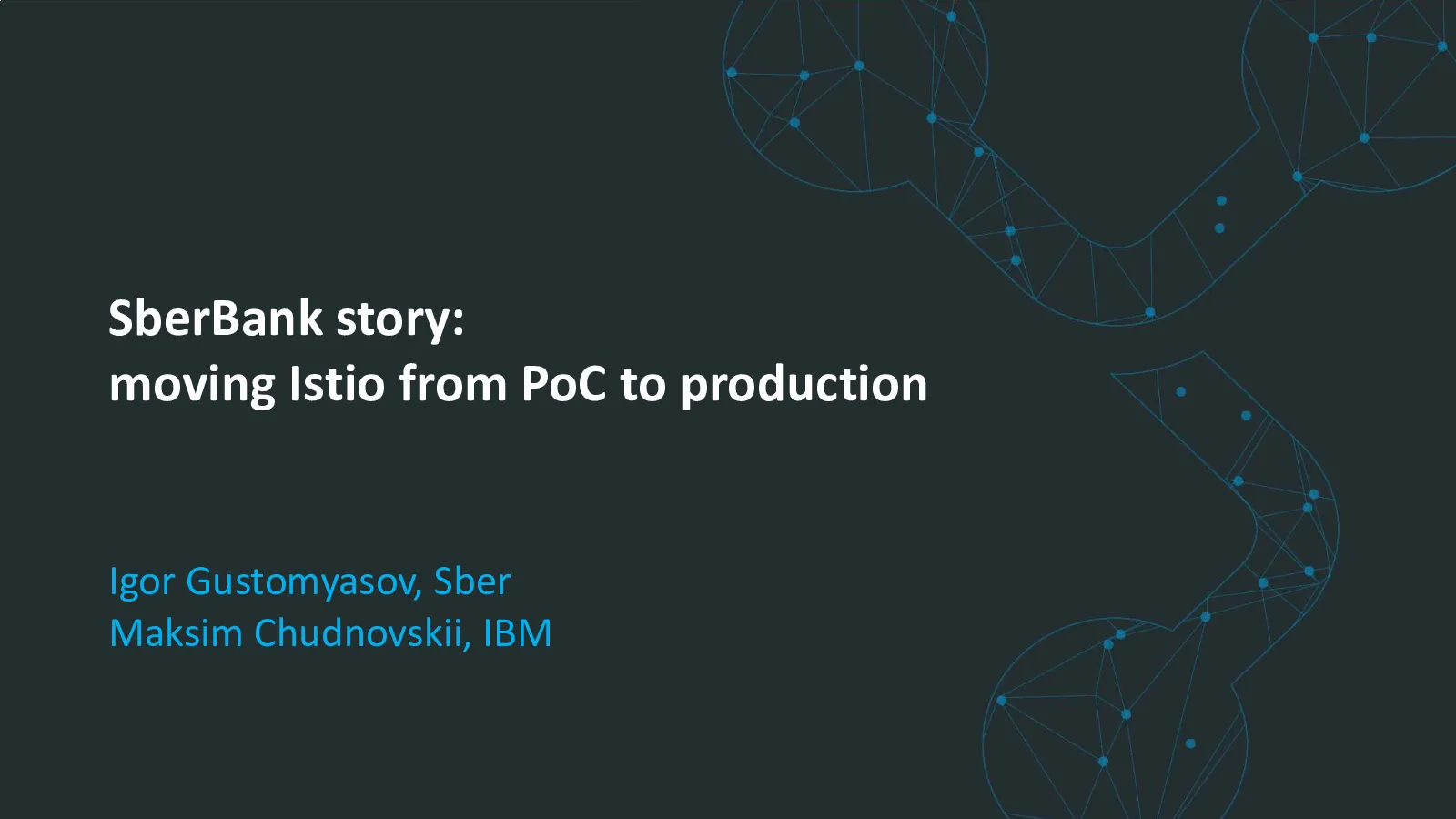 SberBank story:
moving Istio from PoC to production

Igor Gustomyasov, Sber
Maksim Chudnovskii, IBM